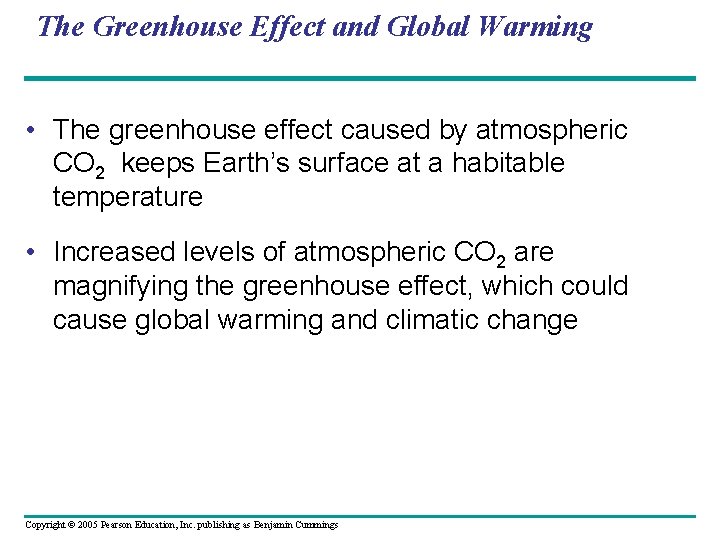 The Greenhouse Effect and Global Warming

• The greenhouse effect caused by atmospheric $CO_2$ keeps Earth's surface at a habitable temperature

• Increased levels of atmospheric $CO_2$ are magnifying the greenhouse effect, which could cause global warming and climatic change

Copyright © 2005 Pearson Education, Inc. publishing as Benjamin Cummings